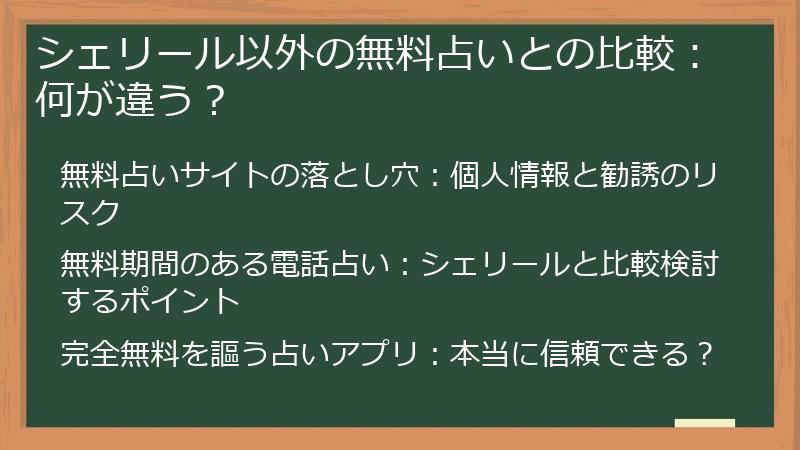 シェリール以外の無料占いとの比較：何が違う？

無料占いサイトの落とし穴：個人情報と勧誘のリスク

無料期間のある電話占い：シェリールと比較検討するポイント

完全無料を謳う占いアプリ：本当に信頼できる？